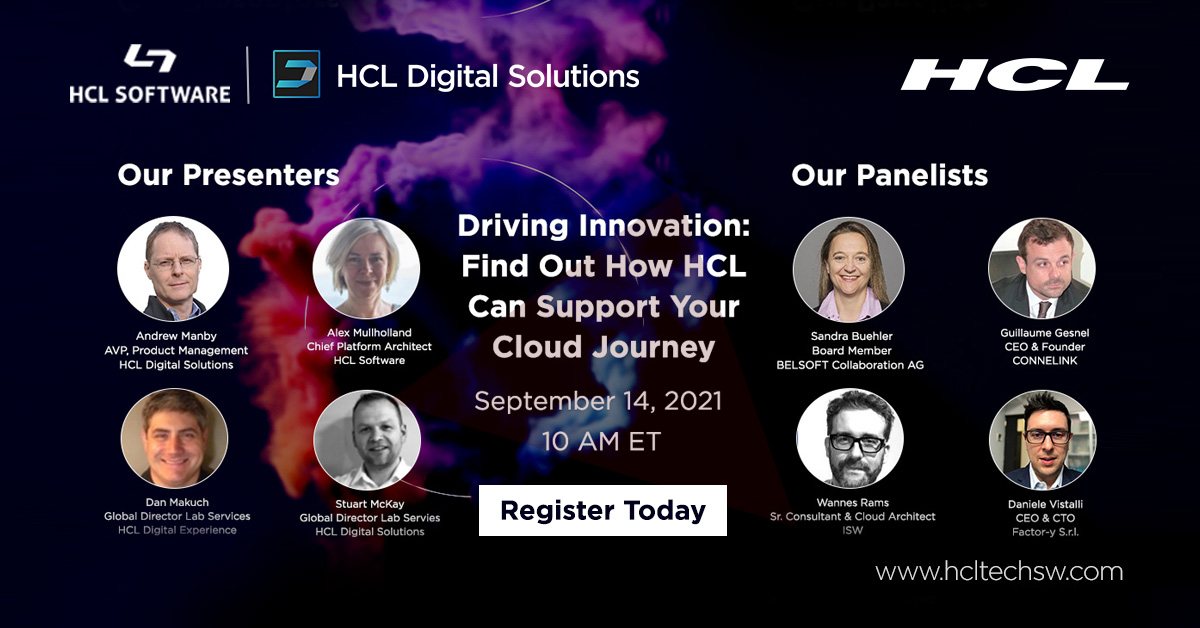 HCL SOFTWARE

HCL Digital Solutions

HCL

Our Presenters

Andrew Manby
AVP, Product Management
HCL Digital Solutions

Alex Mullholland
Chief Platform Architect
HCL Software

Dan Makuch
Global Director Lab Services
HCL Digital Experience

Stuart McKay
Global Director Lab Servies
HCL Digital Solutions

Driving Innovation: Find Out How HCL Can Support Your Cloud Journey

September 14, 2021
10 AM ET

Register Today

Our Panelists

Sandra Buehler
Board Member
BELSOFT Collaboration AG

Guillaume Gesnel
CEO & Founder
CONNELINK

Wannes Rams
Sr. Consultant & Cloud Architect
ISW

Daniele Vistalli
CEO & CTO
Factor-y S.r.l.

www.hcltechsw.com